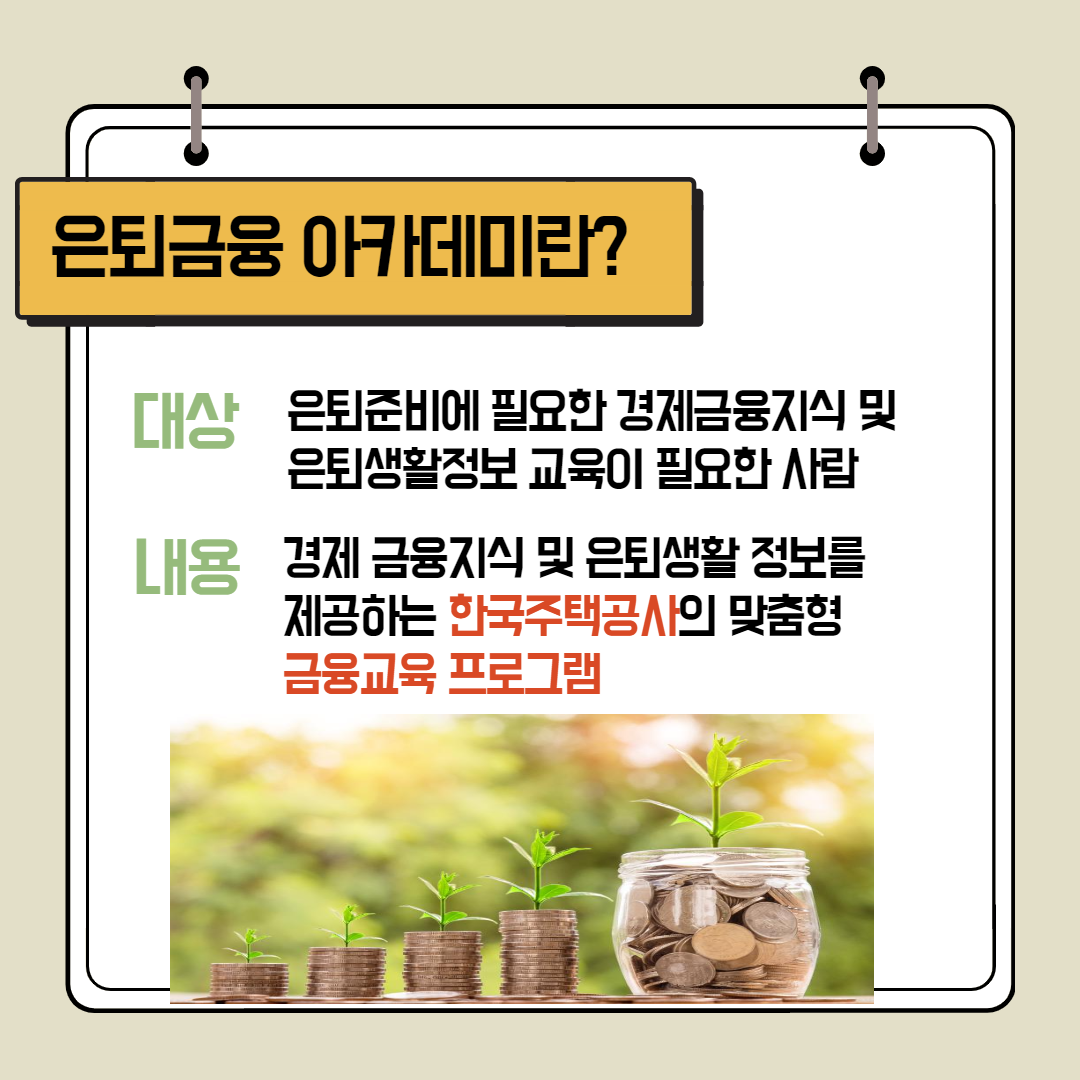 은퇴금융 아카데미란?

대상 은퇴준비에 필요한 경제금융지식 및 은퇴생활정보 교육이 필요한 사람

내용 경제 금융지식 및 은퇴생활 정보를 제공하는 한국주택공사의 맞춤형 금융교육 프로그램